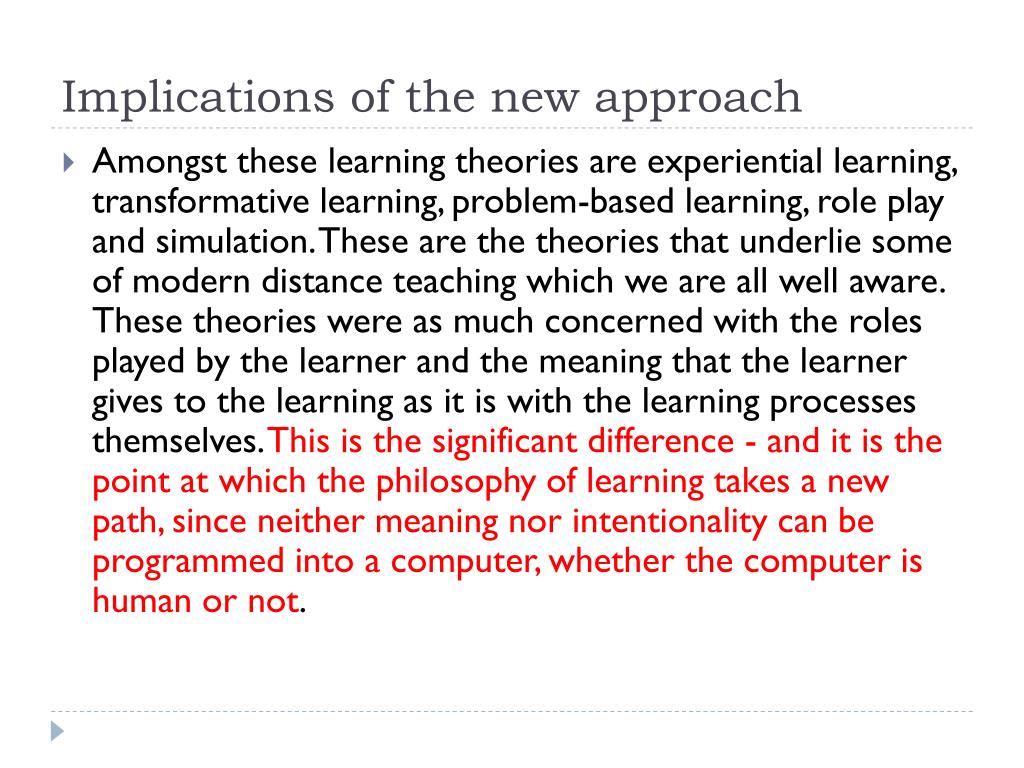 Implications of the new approach

Amongst these learning theories are experiential learning, transformative learning, problem-based learning, role play and simulation. These are the theories that underlie some of modern distance teaching which we are all well aware. These theories were as much concerned with the roles played by the learner and the meaning that the learner gives to the learning as it is with the learning processes themselves. This is the significant difference - and it is the point at which the philosophy of learning takes a new path, since neither meaning nor intentionality can be programmed into a computer, whether the computer is human or not.